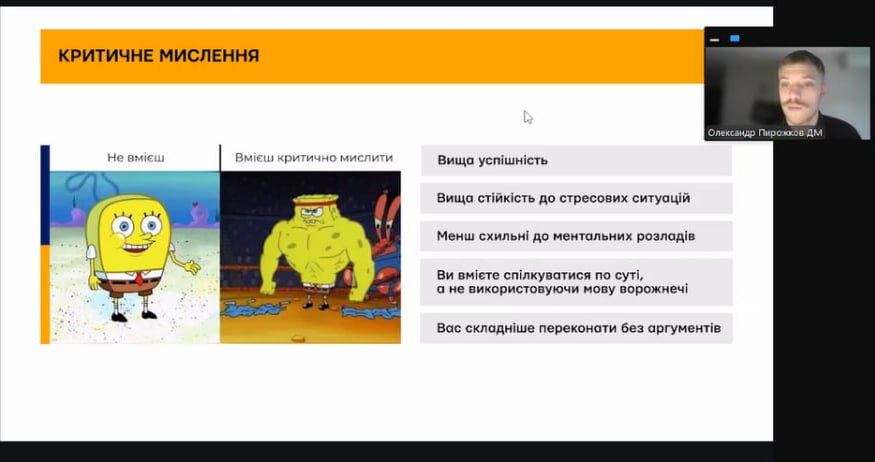 КРИТИЧНЕ МИСЛЕННЯ

Олександр Пирожков ДМ

Не вмієш

Вмієш критично мислити

Вища успішність

Вища стійкість до стресових ситуацій

Менш схильні до ментальних розладів

Ви вмієте спілкуватися по суті, а не використовуючи мову ворожнечі

Вас складніше переконати без аргументів